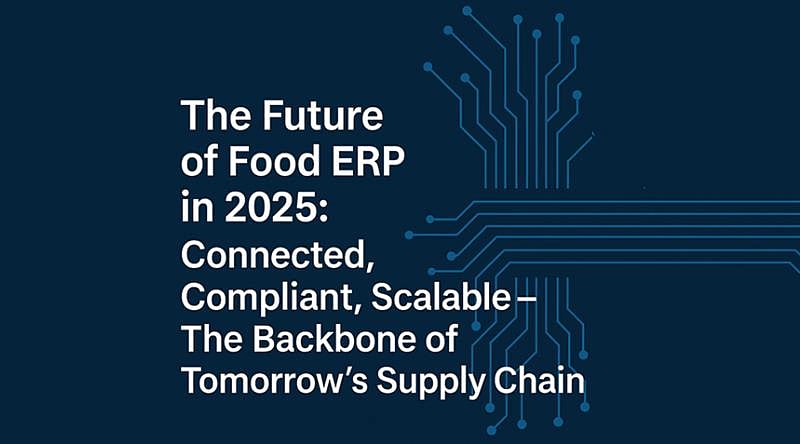 The Future of Food ERP in 2025: Connected, Compliant, Scalable – The Backbone of Tomorrow's Supply Chain